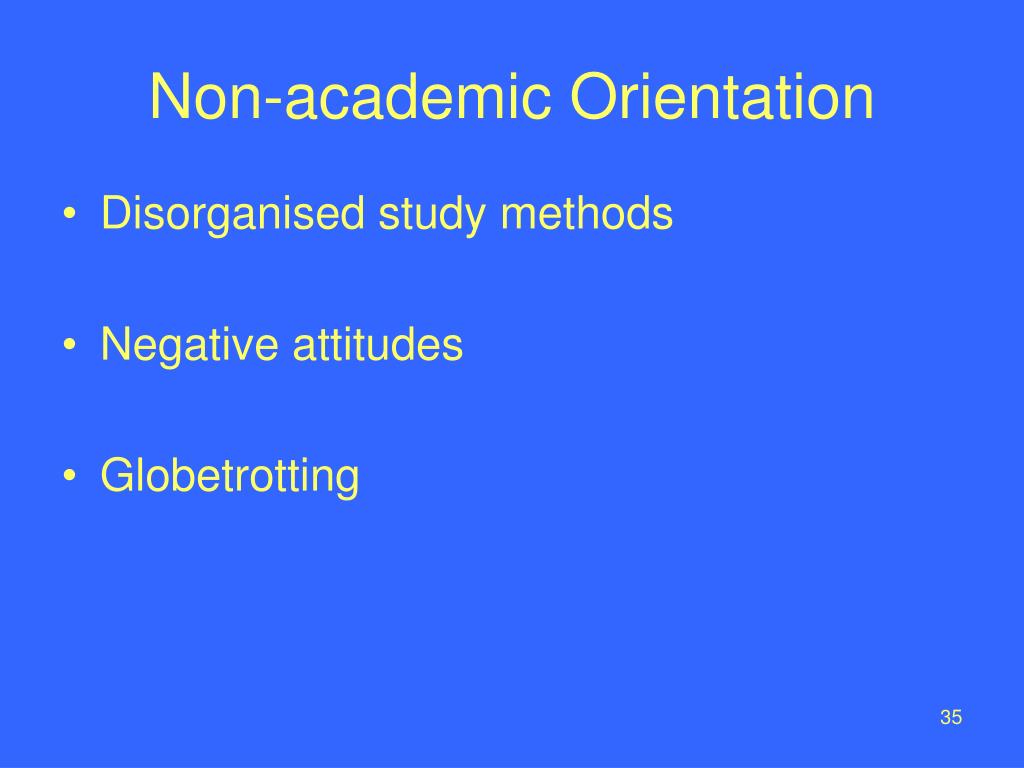 Non-academic Orientation

• Disorganised study methods

• Negative attitudes

• Globetrotting

35